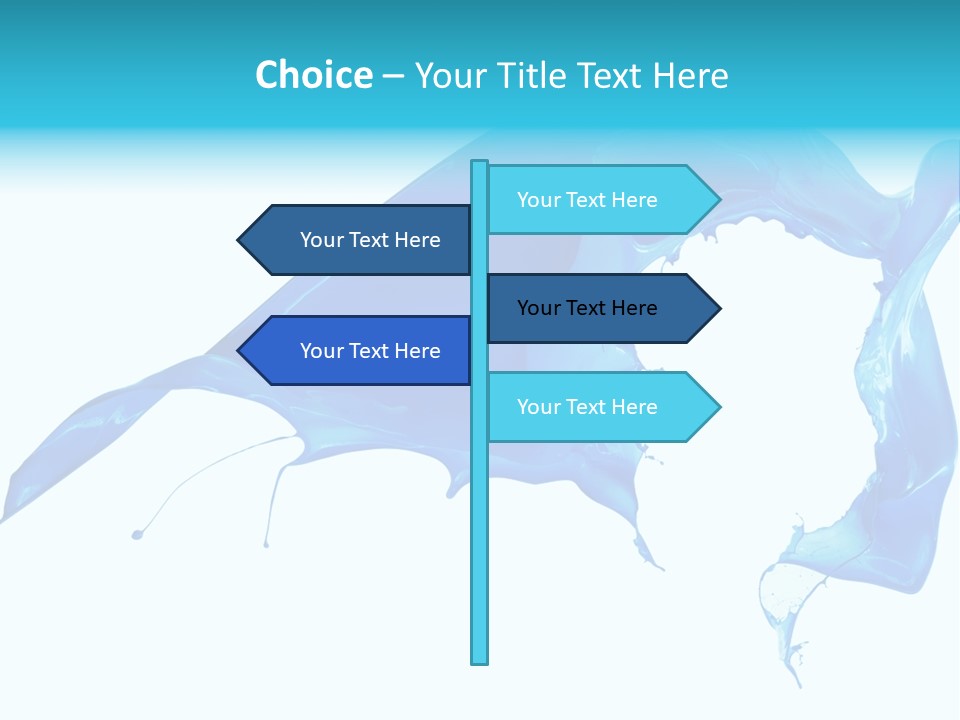 Choice – Your Title Text Here

Your Text Here

Your Text Here

Your Text Here

Your Text Here

Your Text Here